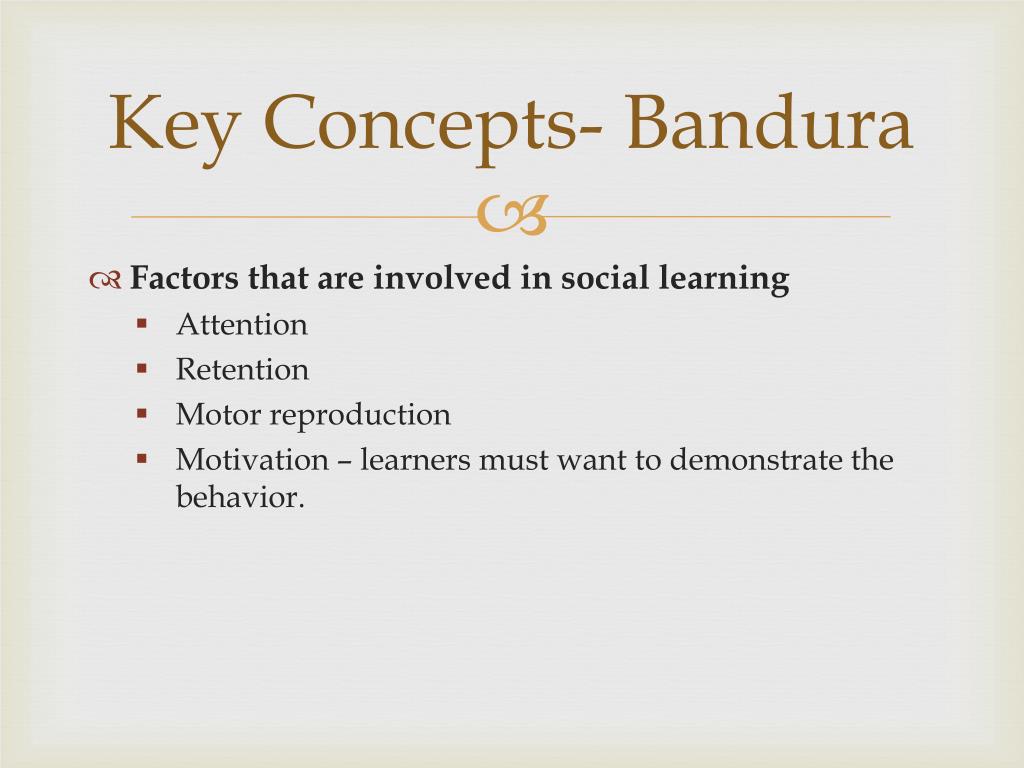 Key Concepts- Bandura

Factors that are involved in social learning

- Attention
- Retention
- Motor reproduction
- Motivation – learners must want to demonstrate the behavior.